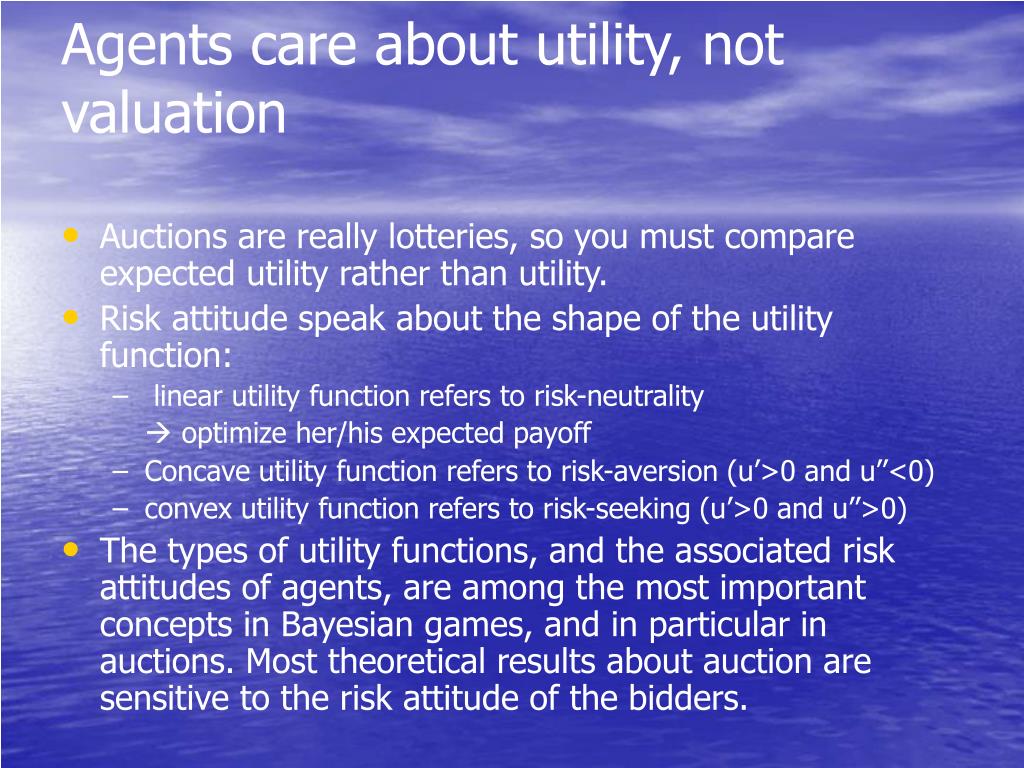 Agents care about utility, not valuation

• Auctions are really lotteries, so you must compare expected utility rather than utility.
• Risk attitude speak about the shape of the utility function:
– linear utility function refers to risk-neutrality
→ optimize her/his expected payoff
– Concave utility function refers to risk-aversion (u’>0 and u”<0)
– convex utility function refers to risk-seeking (u’>0 and u”>0)
• The types of utility functions, and the associated risk attitudes of agents, are among the most important concepts in Bayesian games, and in particular in auctions. Most theoretical results about auction are sensitive to the risk attitude of the bidders.